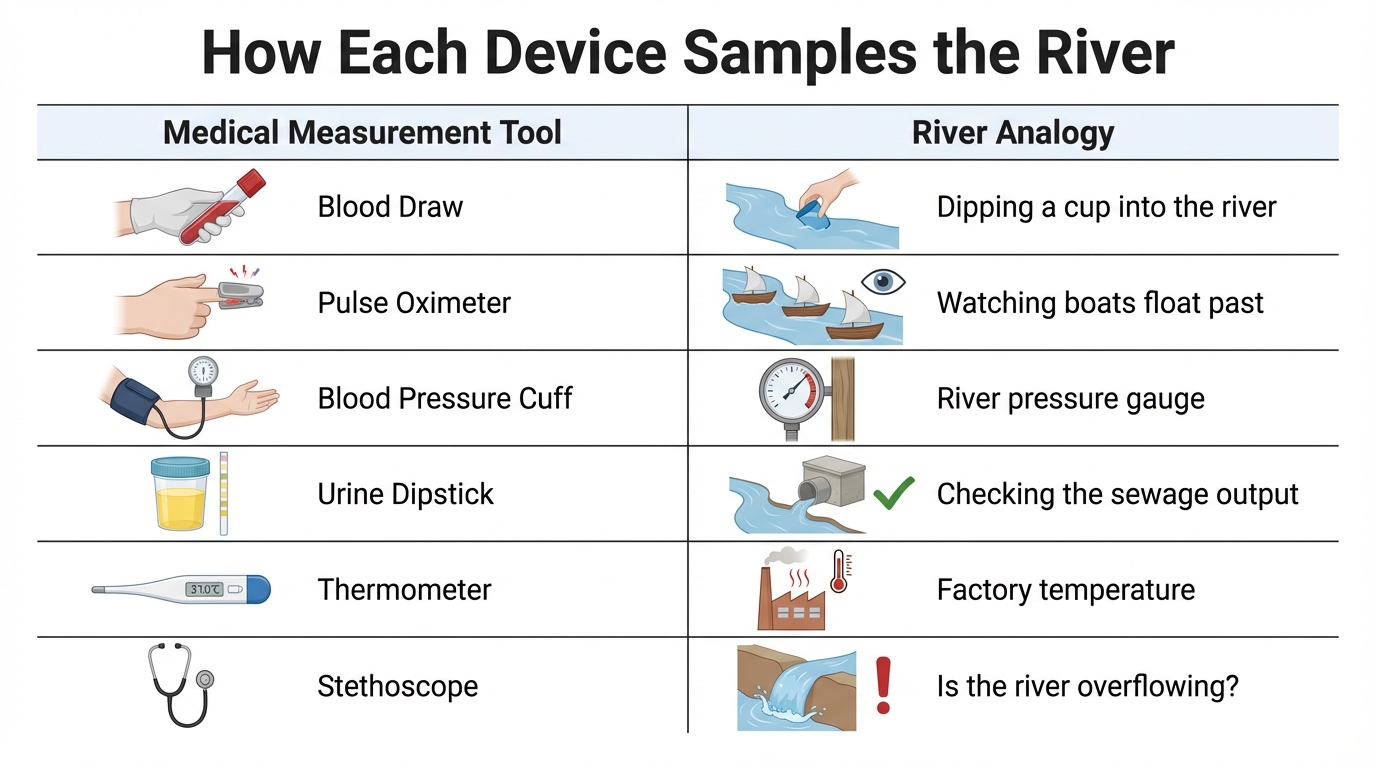 How Each Device Samples the River

| Medical Measurement Tool | River Analogy |
|---|---|
| Blood Draw | Dipping a cup into the river |
| Pulse Oximeter | Watching boats float past |
| Blood Pressure Cuff | River pressure gauge |
| Urine Dipstick | Checking the sewage output |
| 37.0°C Thermometer | Factory temperature |
| Stethoscope | Is the river overflowing? |